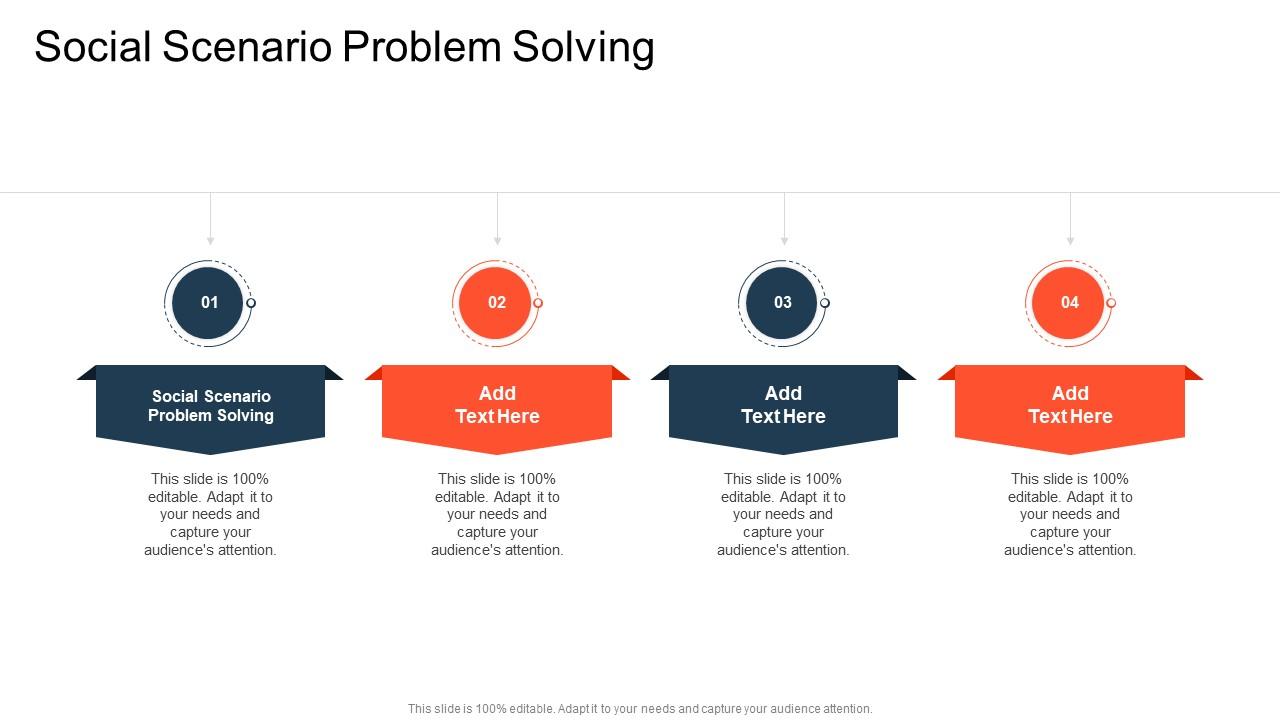 Social Scenario Problem Solving

01

Social Scenario Problem Solving

This slide is 100% editable. Adapt it to your needs and capture your audience's attention.

02

Add Text Here

This slide is 100% editable. Adapt it to your needs and capture your audience's attention.

03

Add Text Here

This slide is 100% editable. Adapt it to your needs and capture your audience's attention.

04

Add Text Here

This slide is 100% editable. Adapt it to your needs and capture your audience's attention.

This slide is 100% editable. Adapt it to your needs and capture your audience attention.